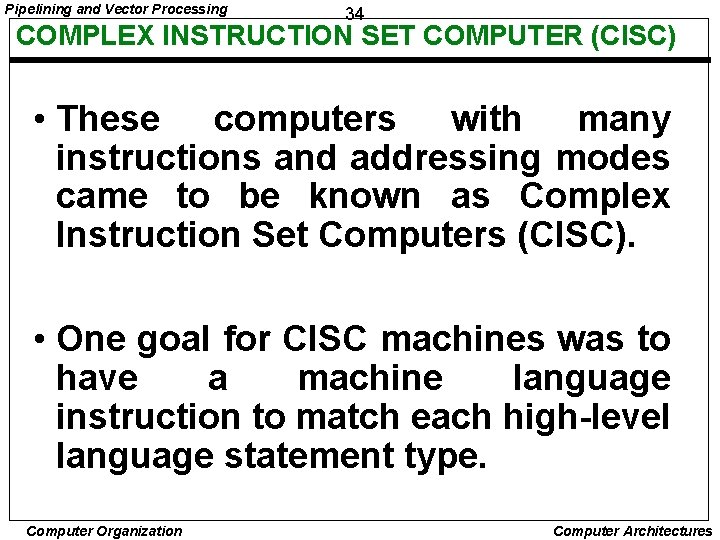 Pipelining and Vector Processing

34

COMPLEX INSTRUCTION SET COMPUTER (CISC)

• These computers with many instructions and addressing modes came to be known as Complex Instruction Set Computers (CISC).

• One goal for CISC machines was to have a machine language instruction to match each high-level language statement type.

Computer Organization

Computer Architectures